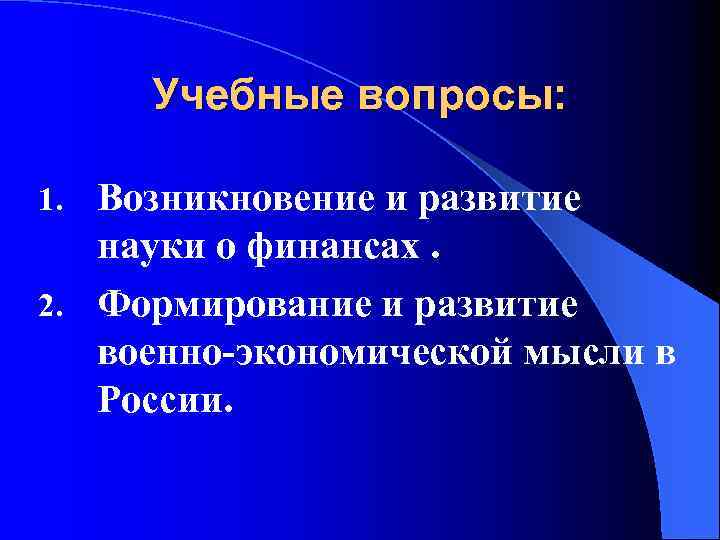 Учебные вопросы:

1. Возникновение и развитие науки о финансах .

2. Формирование и развитие военно-экономической мысли в России.